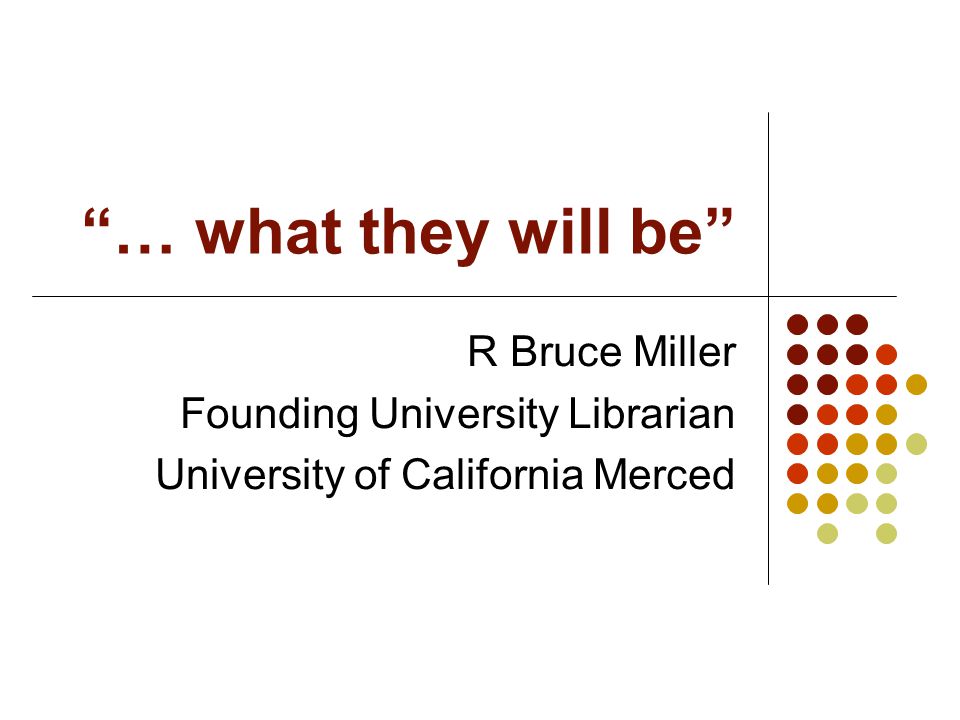 “… what they will be”

R Bruce Miller
Founding University Librarian
University of California Merced